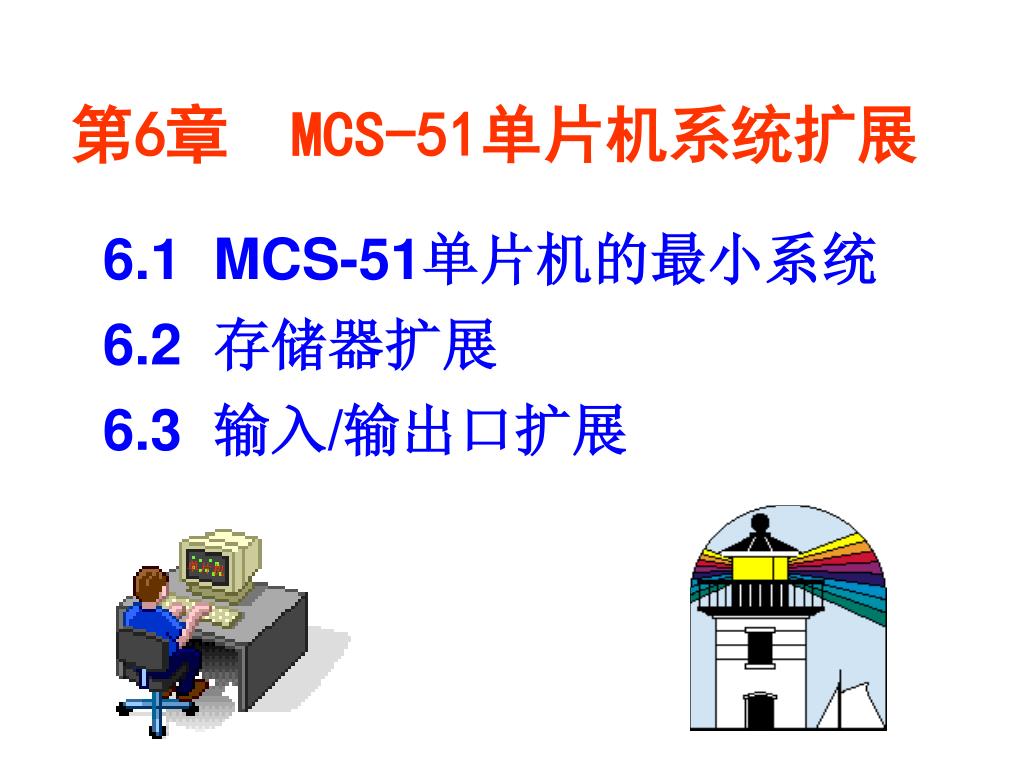 第6章　MCS-51单片机系统扩展

6.1 MCS-51单片机的最小系统
6.2 存储器扩展
6.3 输入/输出口扩展